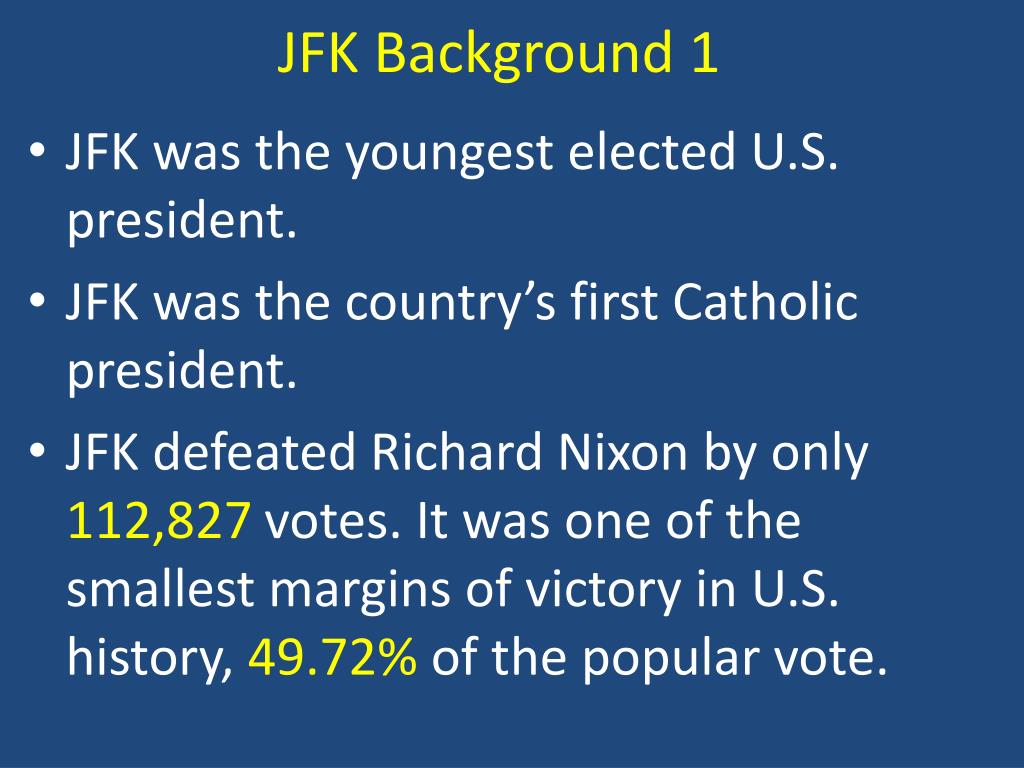 JFK Background 1

• JFK was the youngest elected U.S. president.

• JFK was the country’s first Catholic president.

• JFK defeated Richard Nixon by only 112,827 votes. It was one of the smallest margins of victory in U.S. history, 49.72% of the popular vote.